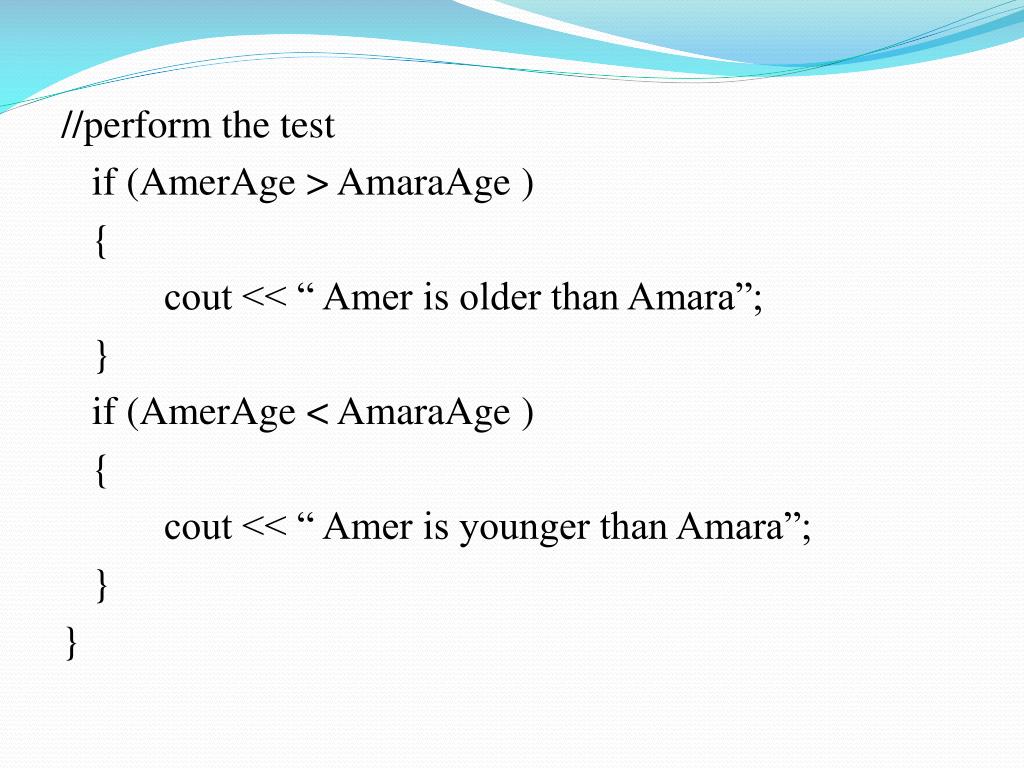 //perform the test
if (AmerAge > AmaraAge )
{
cout << “ Amer is older than Amara”;
}
if (AmerAge < AmaraAge )
{
cout << “ Amer is younger than Amara”;
}
}